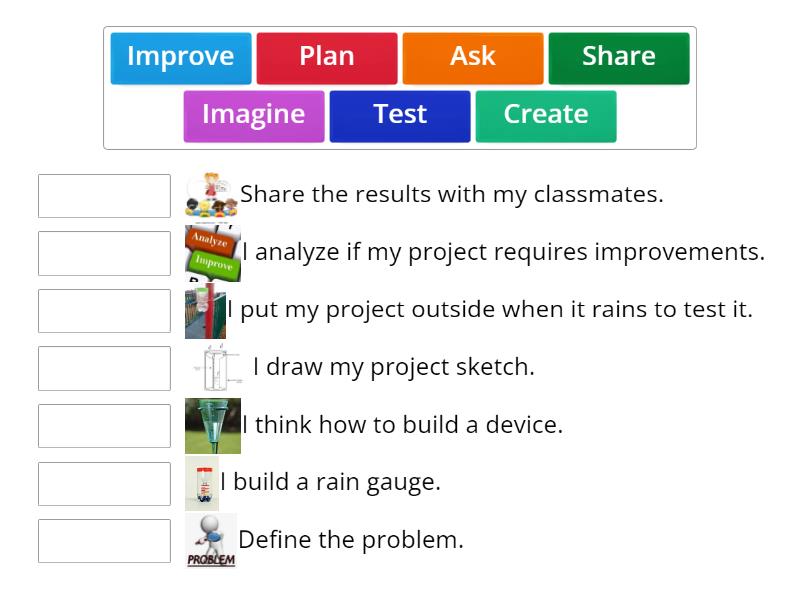 Improve Plan Ask Share
Imagine Test Create

Share the results with my classmates.

Analyze Improve I analyze if my project requires improvements.

I put my project outside when it rains to test it.

I draw my project sketch.

I think how to build a device.

I build a rain gauge.

PROBLEM Define the problem.